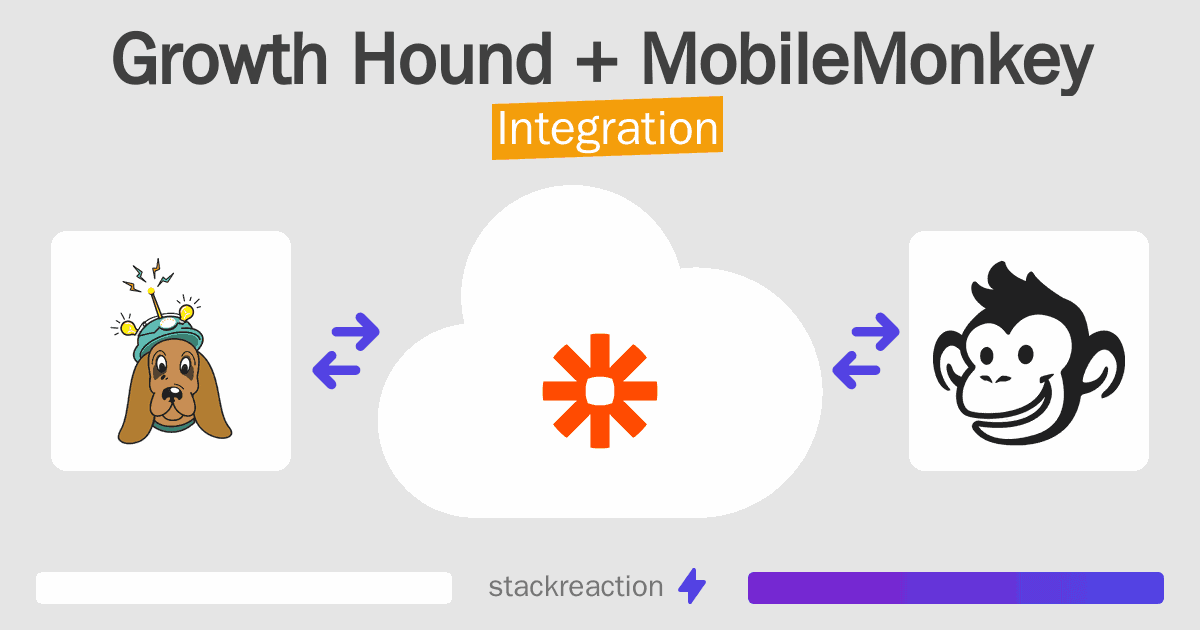 Growth Hound + MobileMonkey
Integration

stackreaction